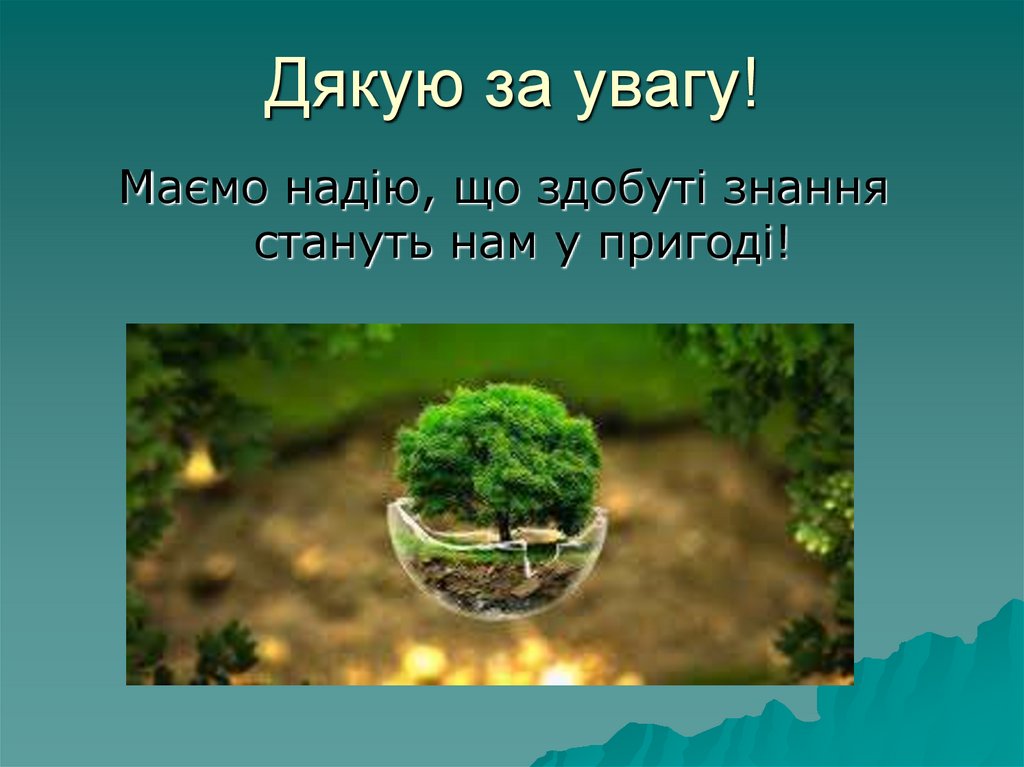 Дякую за увагу!

Маємо надію, що здобуті знання стануть нам у пригоді!